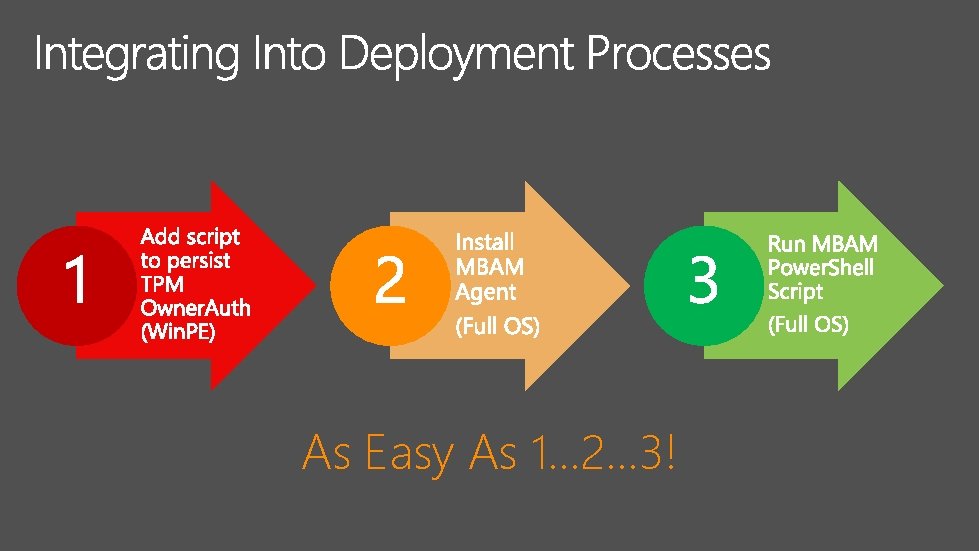 Integrating Into Deployment Processes

1

Add script to persist TPM OwnerAuth (WinPE)

2

Install MBAM Agent

(Full OS)

3

Run MBAM PowerShell Script

(Full OS)

As Easy As 1…2…3!